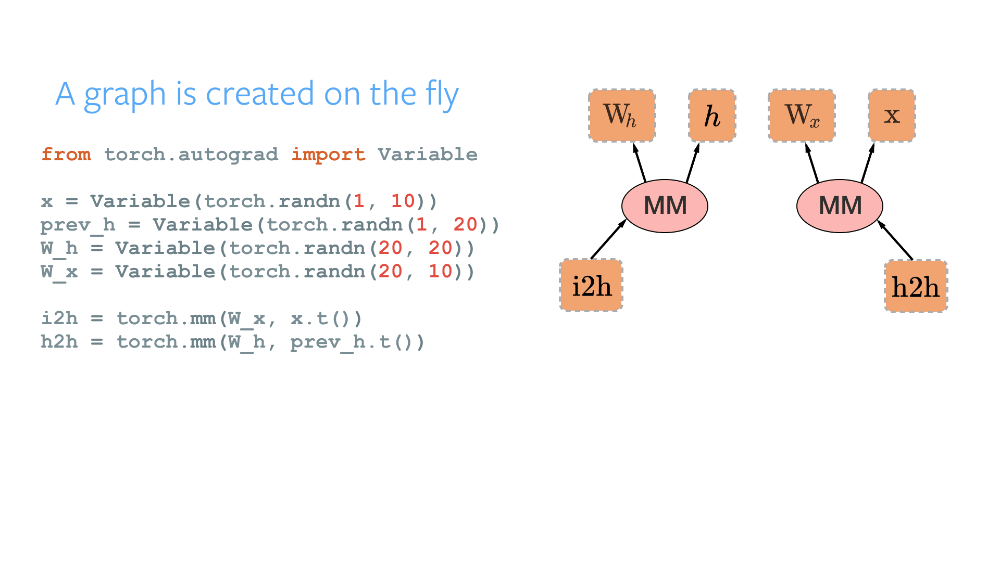 A graph is created on the fly

from torch.autograd import Variable

x = Variable(torch.randn(1, 10))
prev_h = Variable(torch.randn(1, 20))
W_h = Variable(torch.randn(20, 20))
W_x = Variable(torch.randn(20, 10))

i2h = torch.mm(W_x, x.t())
h2h = torch.mm(W_h, prev_h.t())

$W_h$

$h$

$W_x$

x

MM

MM

i2h

h2h